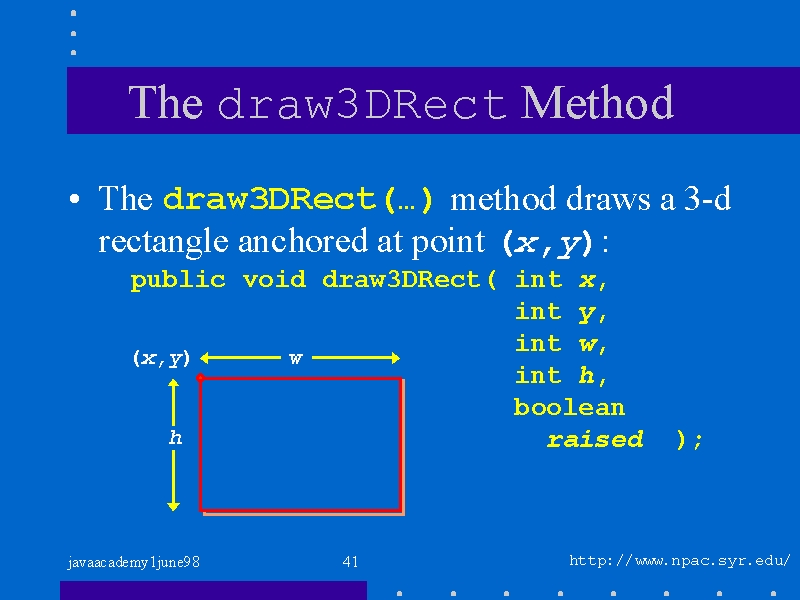 The draw3DRect Method

• The draw3DRect(…) method draws a 3-d rectangle anchored at point (x,y):

public void draw3DRect( int x,
int y,
int w,
int h,
boolean
raised );

(x,y)

w

h

javaacademy1june98

41

http://www.npac.syr.edu/